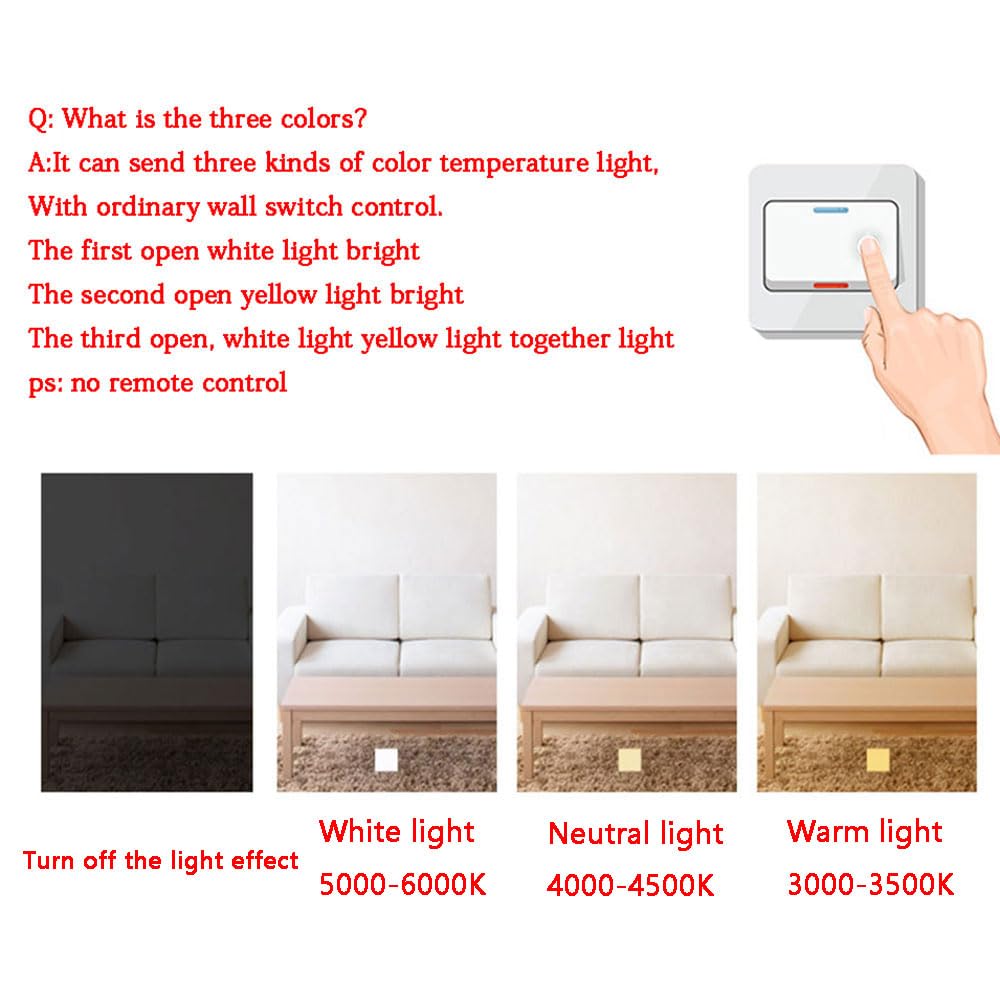 Q: What is the three colors?
A:It can send three kinds of color temperature light,
With ordinary wall switch control.
The first open white light bright
The second open yellow light bright
The third open, white light yellow light together light
ps: no remote control

Turn off the light effect

White light
5000-6000K

Neutral light
4000-4500K

Warm light
3000-3500K